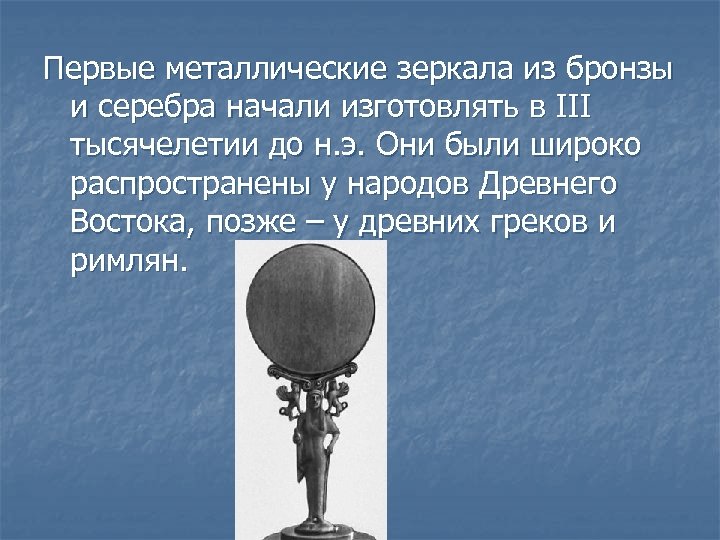 Первые металлические зеркала из бронзы и серебра начали изготовлять в III тысячелетии до н.э. Они были широко распространены у народов Древнего Востока, позже – у древних греков и римлян.